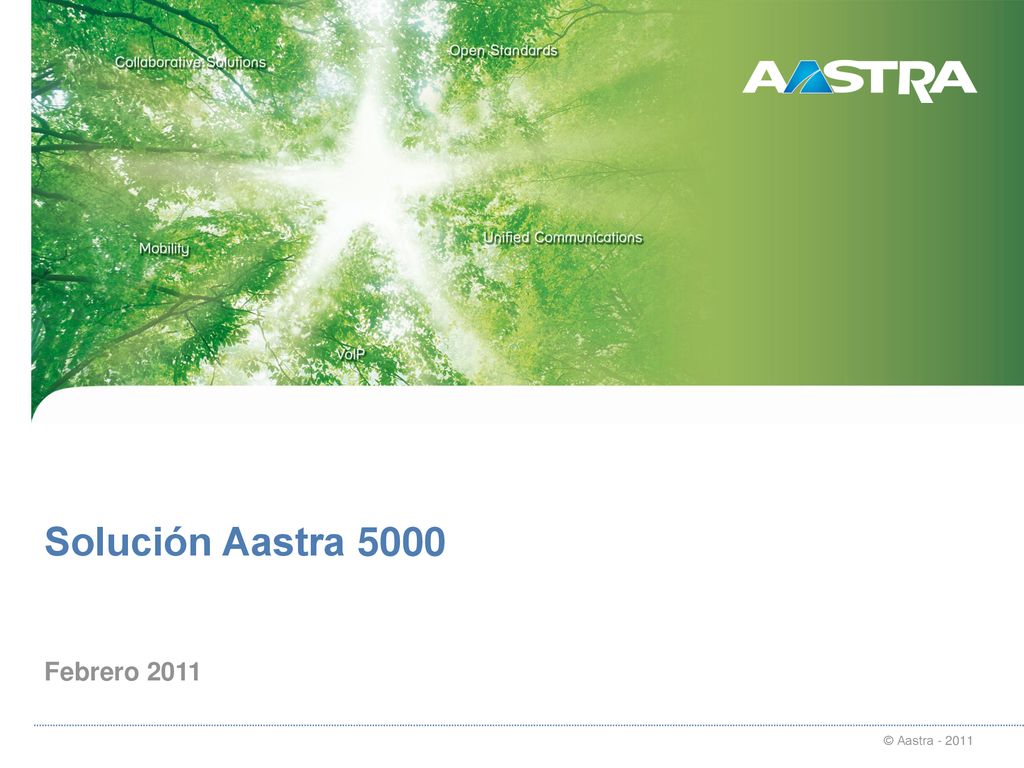 Collaborative Solutions

Open Standards

AASTRA

Mobility

Unified Communications

VoIP

Solución Aastra 5000

Febrero 2011

© Aastra - 2011